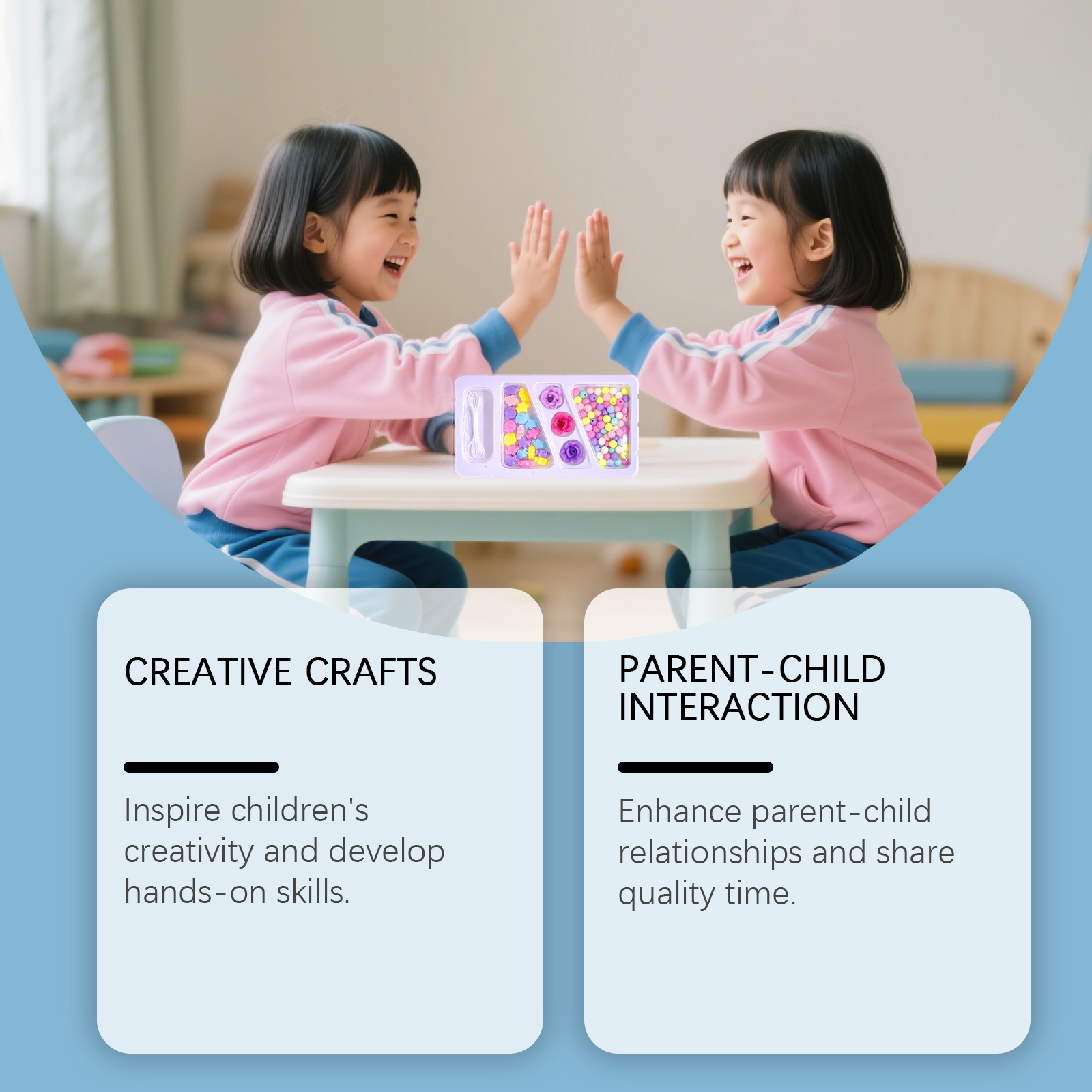 CREATIVE CRAFTS

Inspire children's creativity and develop hands-on skills.

PARENT-CHILD INTERACTION

Enhance parent-child relationships and share quality time.